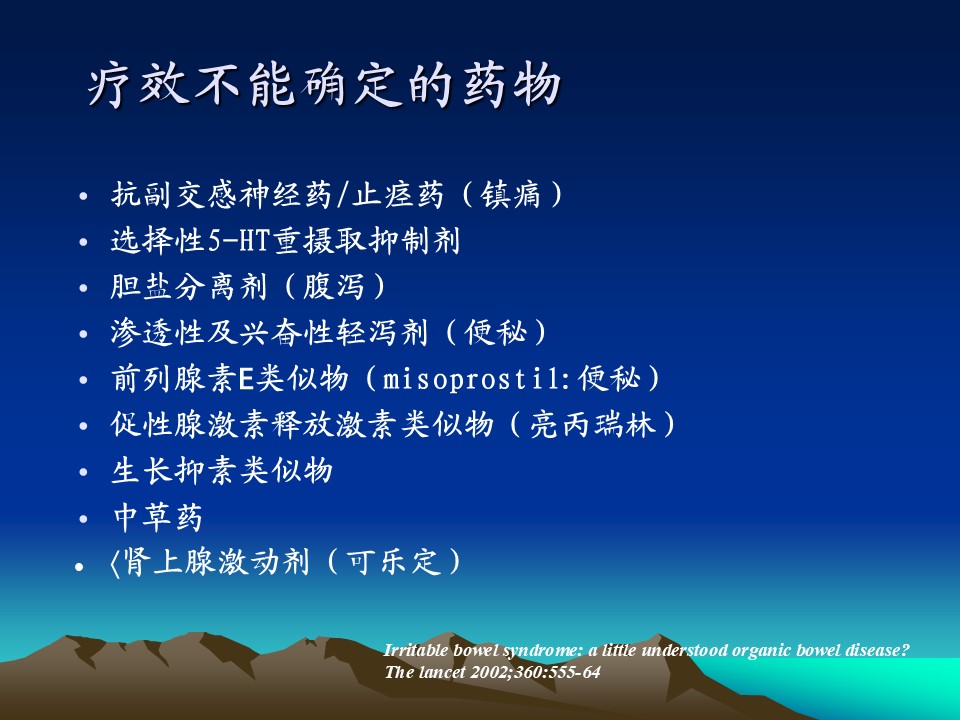 疗效不能确定的药物

• 抗副交感神经药/止痉药（镇痛）
• 选择性5-HT重摄取抑制剂
• 胆盐分离剂（腹泻）
• 渗透性及兴奋性轻泻剂（便秘）
• 前列腺素E类似物（misoprostil:便秘）
• 促性腺激素释放激素类似物（亮丙瑞林）
• 生长抑素类似物
• 中草药
• 〈肾上腺激动剂（可乐定）

Irritable bowel syndrome: a little understood organic bowel disease? The lancet 2002;360:555-64